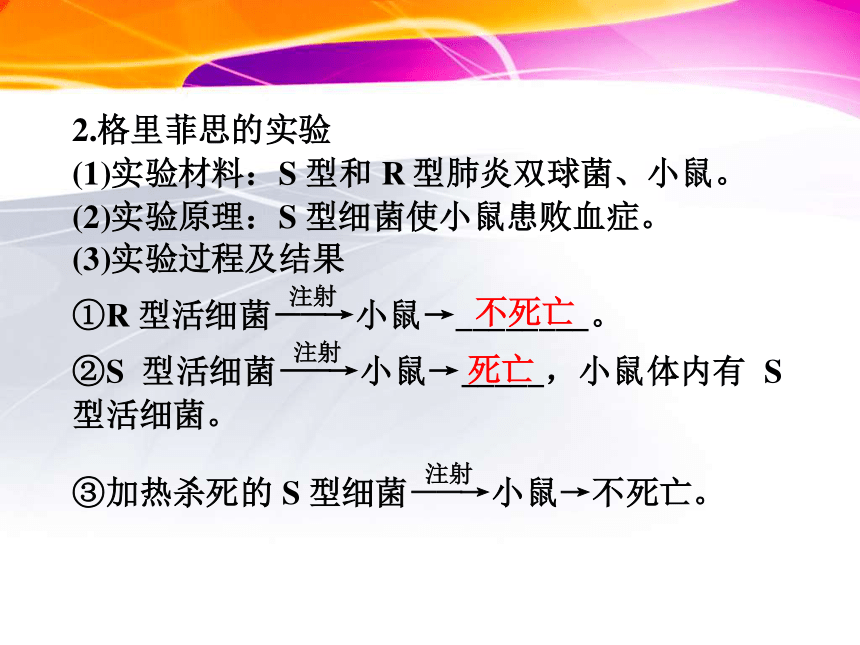 2.格里菲思的实验

(1)实验材料：S 型和 R 型肺炎双球菌、小鼠。

(2)实验原理：S 型细菌使小鼠患败血症。

(3)实验过程及结果

①R 型活细菌$\xrightarrow{注射}$小鼠→不死亡。

②S 型活细菌$\xrightarrow{注射}$小鼠→死亡，小鼠体内有 S 型活细菌。

③加热杀死的 S 型细菌$\xrightarrow{注射}$小鼠→不死亡。